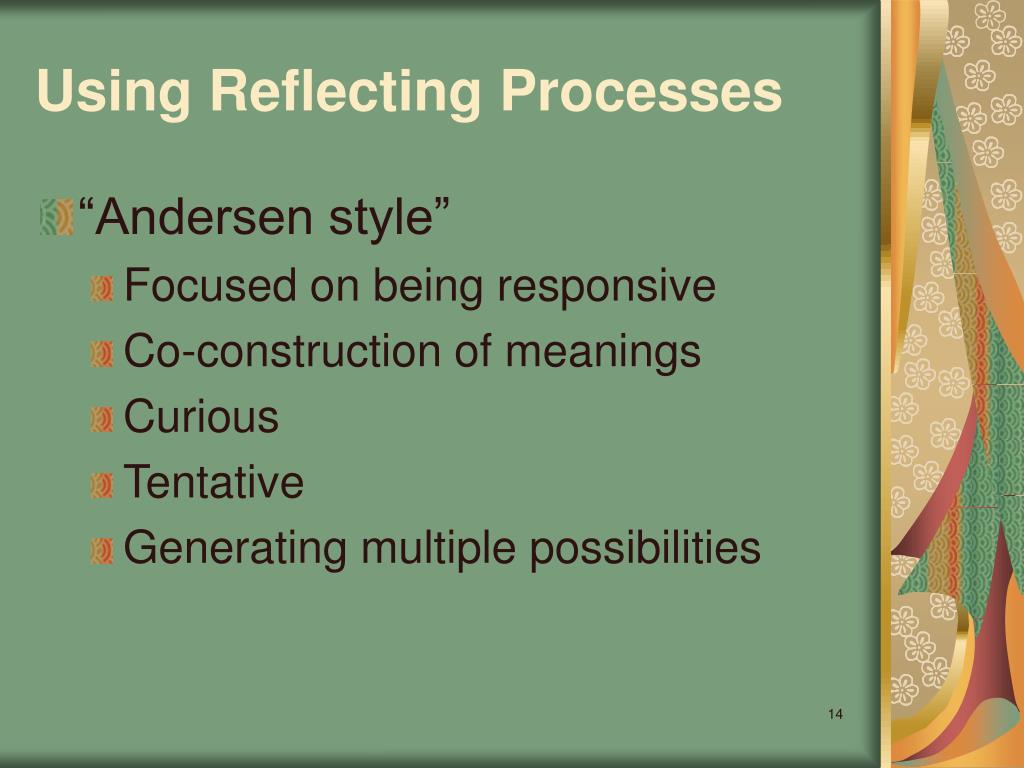 Using Reflecting Processes

“Andersen style”

Focused on being responsive

Co-construction of meanings

Curious

Tentative

Generating multiple possibilities

14